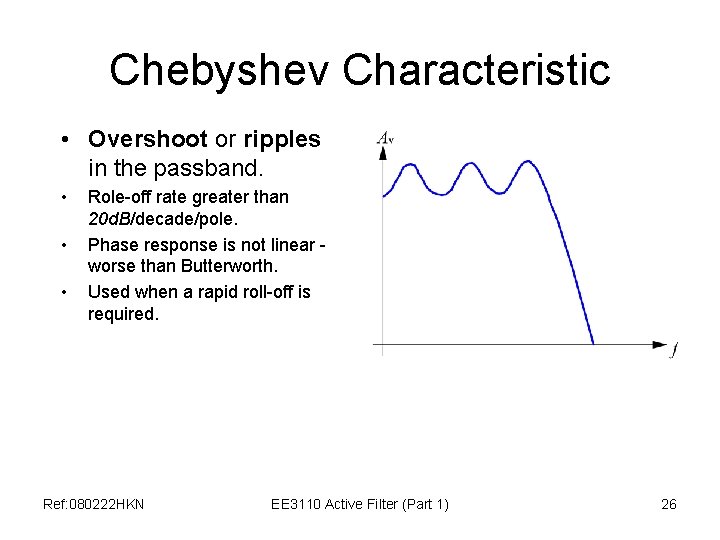 Chebyshev Characteristic

• Overshoot or ripples in the passband.

• Role-off rate greater than 20dB/decade/pole.

• Phase response is not linear - worse than Butterworth.

• Used when a rapid roll-off is required.

$A_v$

$f$

Ref:080222HKN EE3110 Active Filter (Part 1) 26